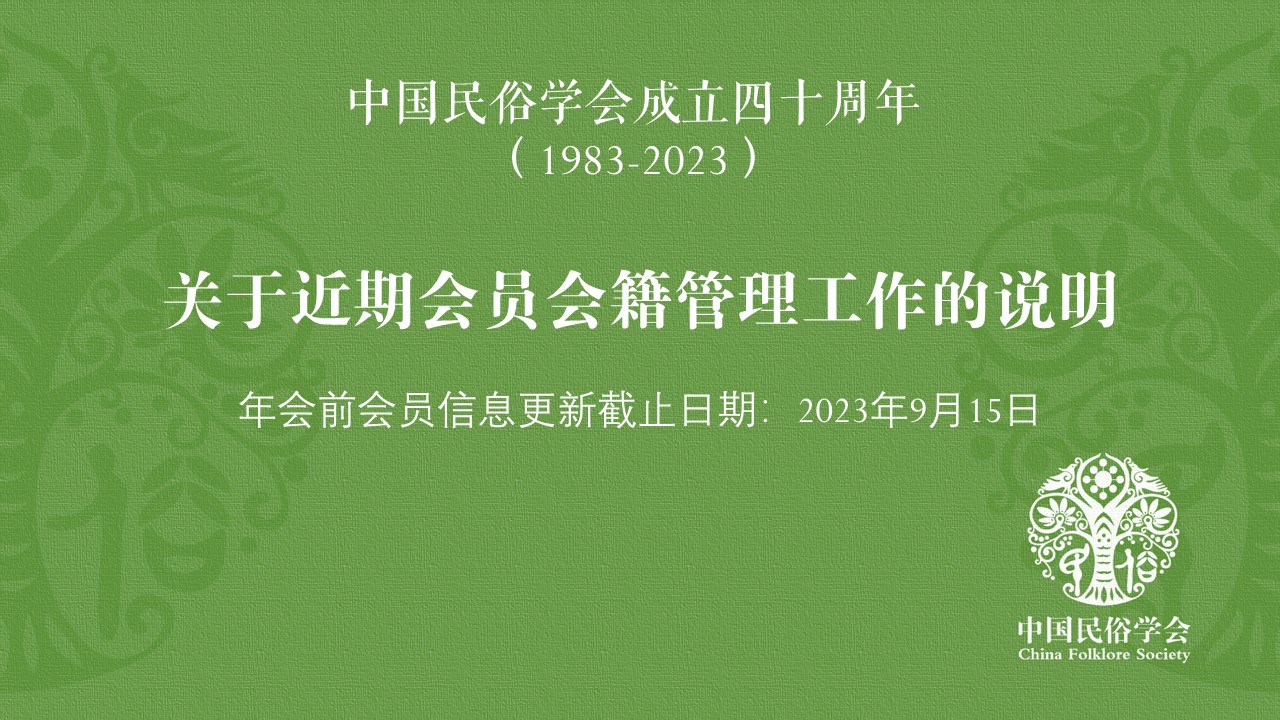 中国民俗学会成立四十周年
（1983-2023）

关于近期会员会籍管理工作的说明

年会前会员信息更新截止日期：2023年9月15日

民俗

中国民俗学会
China Folklore Society